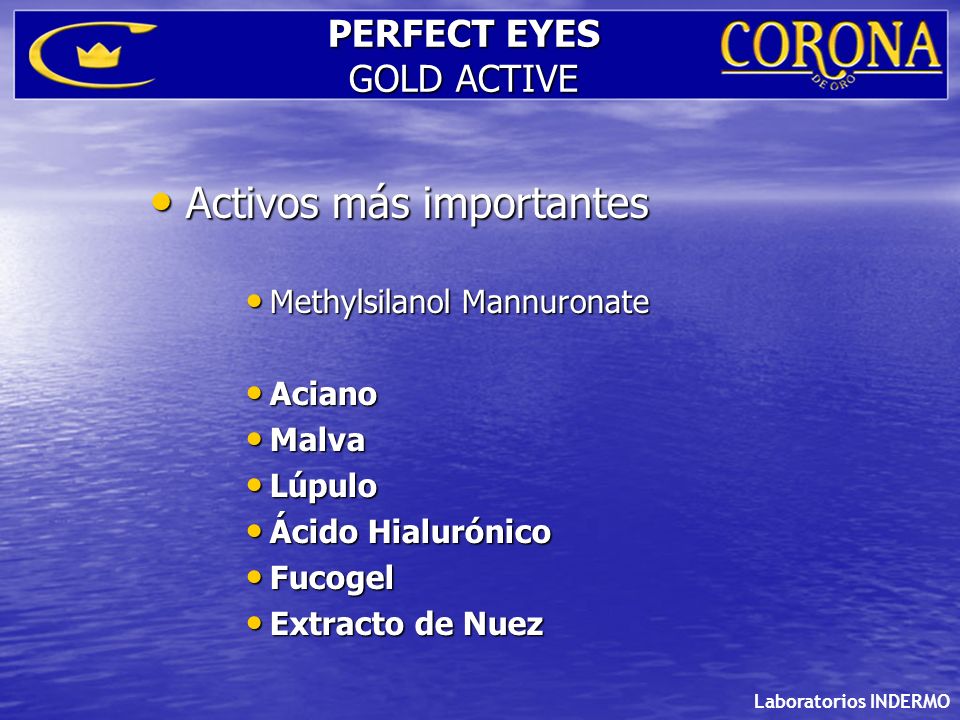 PERFECT EYES
GOLD ACTIVE

CORONA
DE ORO

• Activos más importantes

• Methylsilanol Mannuronate

• Aciano
• Malva
• Lúpulo
• Ácido Hialurónico
• Fucogel
• Extracto de Nuez

Laboratorios INDERMO